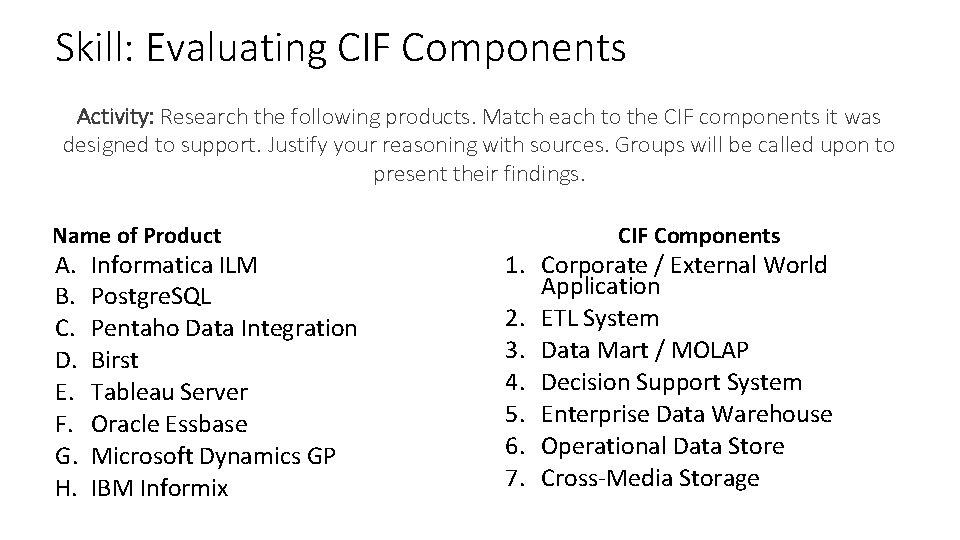 Skill: Evaluating CIF Components

Activity: Research the following products. Match each to the CIF components it was designed to support. Justify your reasoning with sources. Groups will be called upon to present their findings.

Name of Product
A. Informatica ILM
B. PostgreSQL
C. Pentaho Data Integration
D. Birst
E. Tableau Server
F. Oracle Essbase
G. Microsoft Dynamics GP
H. IBM Informix

CIF Components
1. Corporate / External World Application
2. ETL System
3. Data Mart / MOLAP
4. Decision Support System
5. Enterprise Data Warehouse
6. Operational Data Store
7. Cross-Media Storage